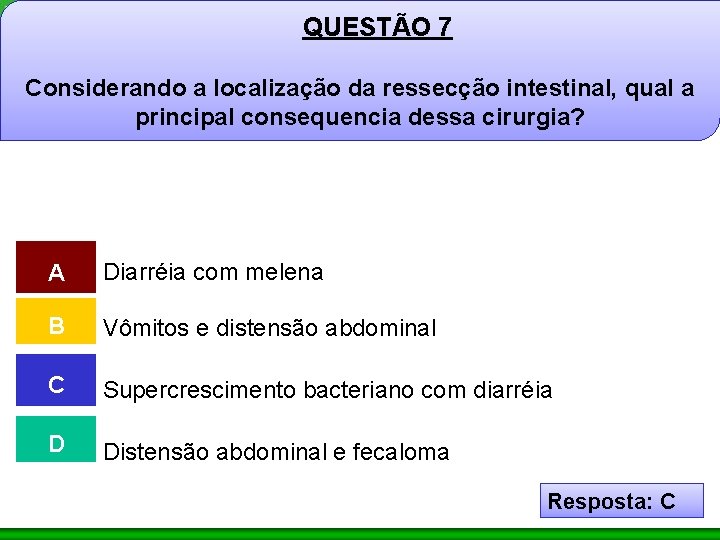 QUESTÃO 7

Considerando a localização da ressecção intestinal, qual a principal consequencia dessa cirurgia?

A Diarréia com melena

B Vômitos e distensão abdominal

C Supercrescimento bacteriano com diarréia

D Distensão abdominal e fecaloma

Resposta: C